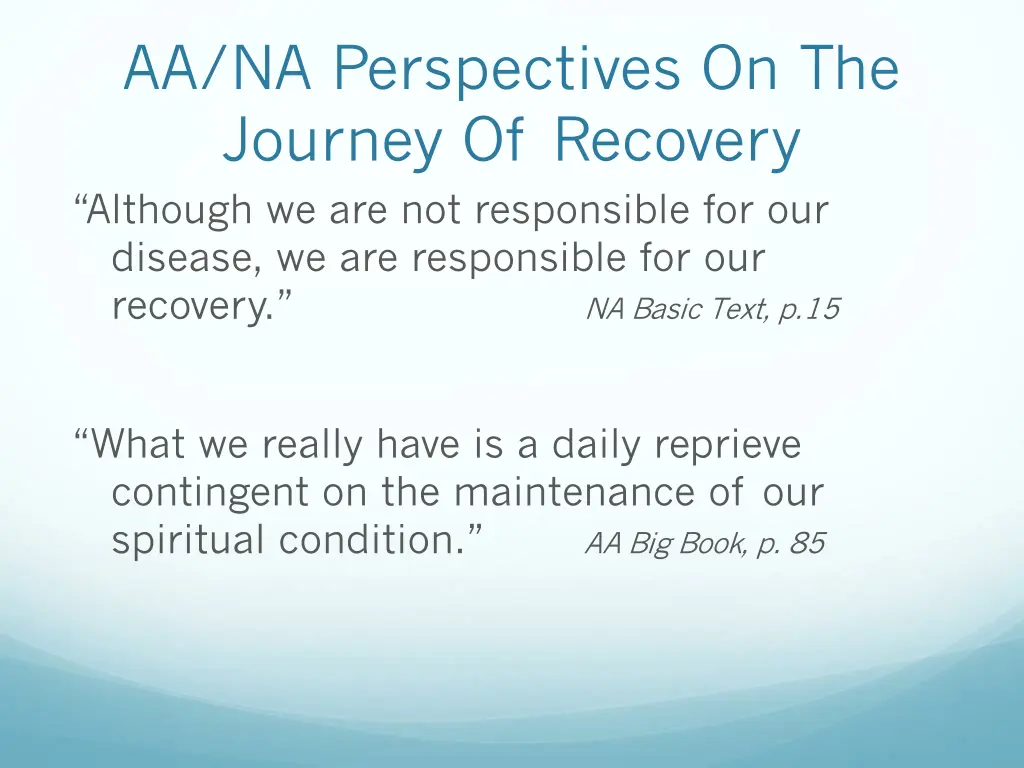 AA/NA Perspectives On The Journey Of Recovery

“Although we are not responsible for our disease, we are responsible for our recovery.” NA Basic Text, p.15

“What we really have is a daily reprieve contingent on the maintenance of our spiritual condition.” AA Big Book, p. 85